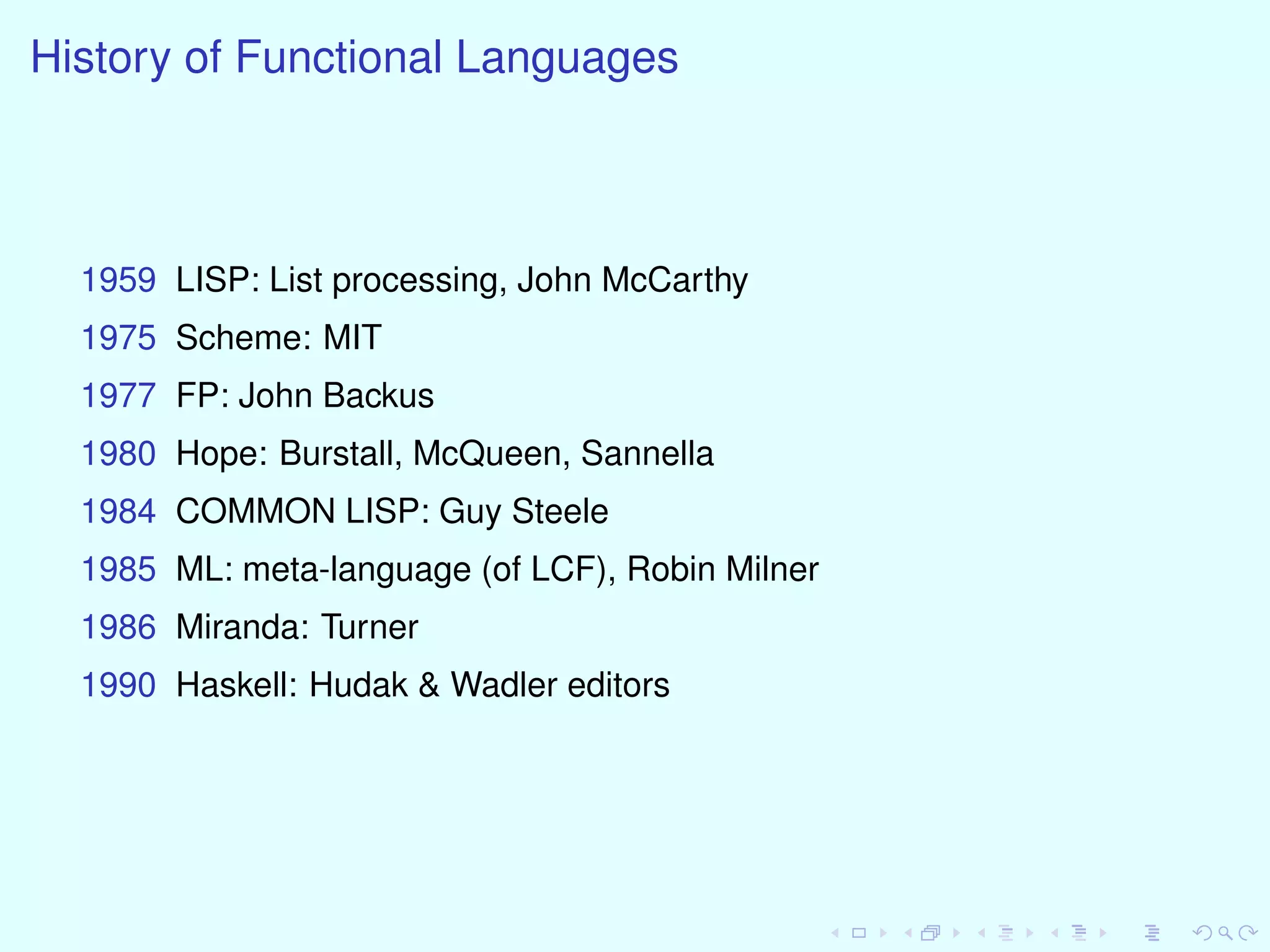 History of Functional Languages

1959 LISP: List processing, John McCarthy

1975 Scheme: MIT

1977 FP: John Backus

1980 Hope: Burstall, McQueen, Sannella

1984 COMMON LISP: Guy Steele

1985 ML: meta-language (of LCF), Robin Milner

1986 Miranda: Turner

1990 Haskell: Hudak & Wadler editors